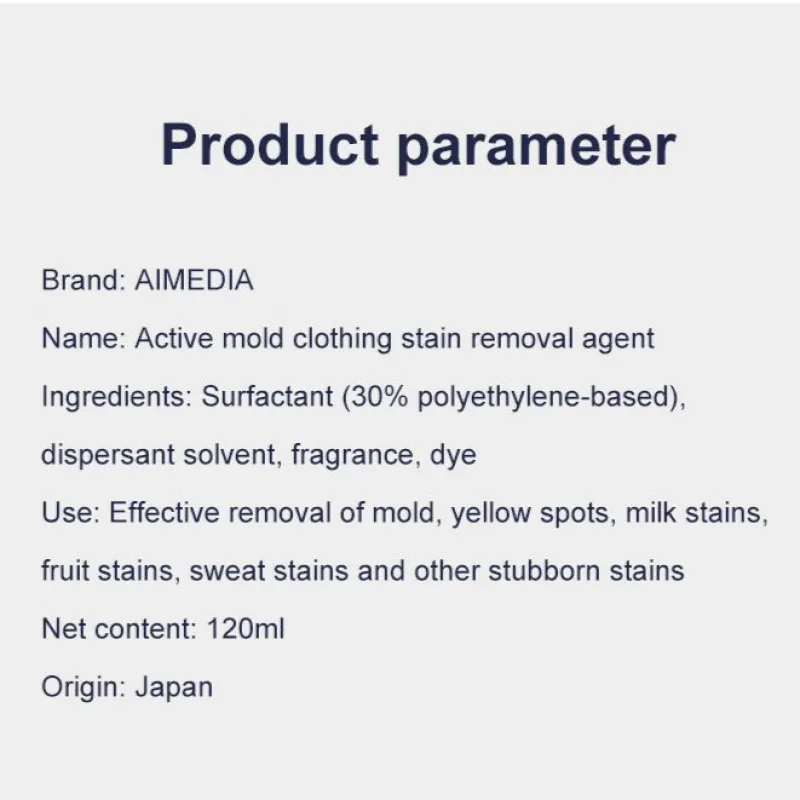 Product parameter

Brand: AIMEDIA

Name: Active mold clothing stain removal agent

Ingredients: Surfactant (30% polyethylene-based), dispersant solvent, fragrance, dye

Use: Effective removal of mold, yellow spots, milk stains, fruit stains, sweat stains and other stubborn stains

Net content: 120ml

Origin: Japan